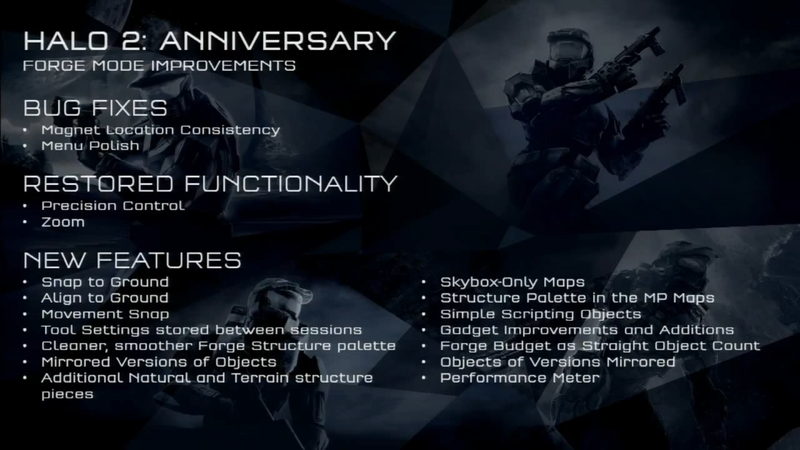 HALO 2: ANNIVERSARY
FORGE MODE IMPROVEMENTS

BUG FIXES
• Magnet Location Consistency
• Menu Polish

RESTORED FUNCTIONALITY
• Precision Control
• Zoom

NEW FEATURES
• Snap to Ground
• Align to Ground
• Movement Snap
• Tool Settings stored between sessions
• Cleaner, smoother Forge Structure palette
• Mirrored Versions of Objects
• Additional Natural and Terrain structure pieces

• Skybox-Only Maps
• Structure Palette in the MP Maps
• Simple Scripting Objects
• Gadget Improvements and Additions
• Forge Budget as Straight Object Count
• Objects of Versions Mirrored
• Performance Meter